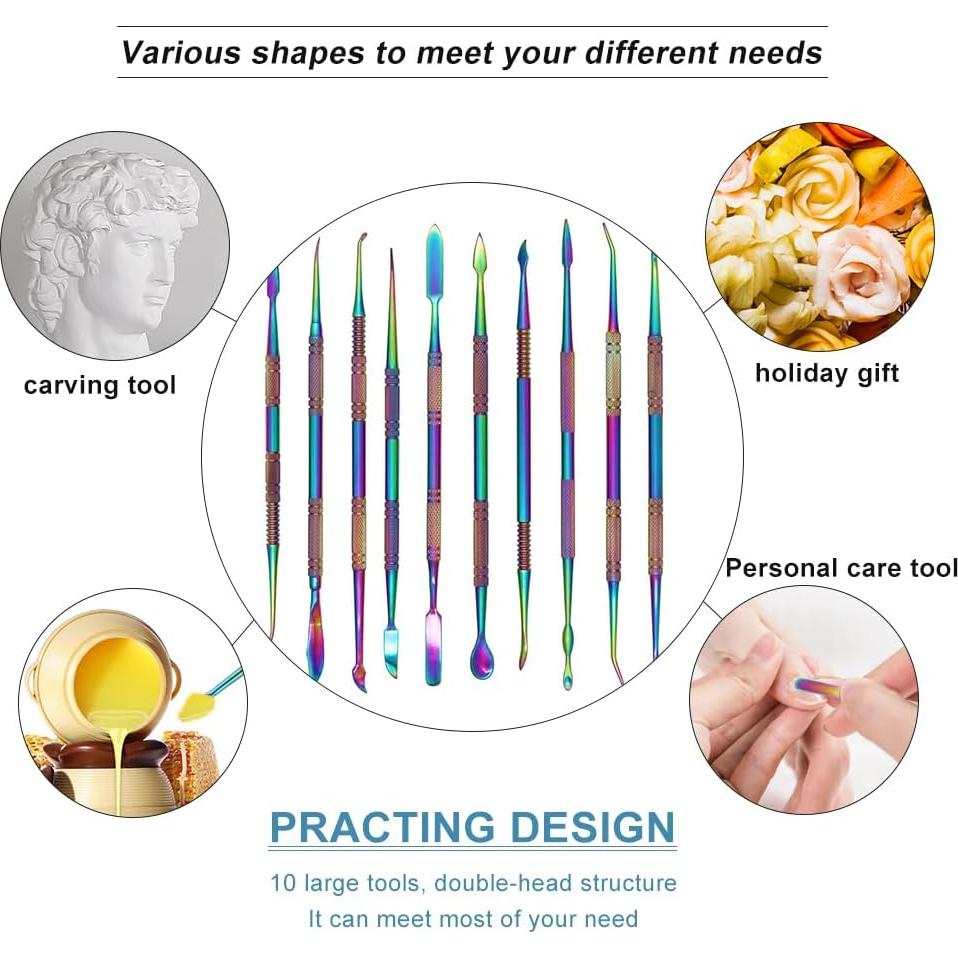 Various shapes to meet your different needs

carving tool

holiday gift

Personal care tool

PRACTING DESIGN

10 large tools, double-head structure
It can meet most of your need